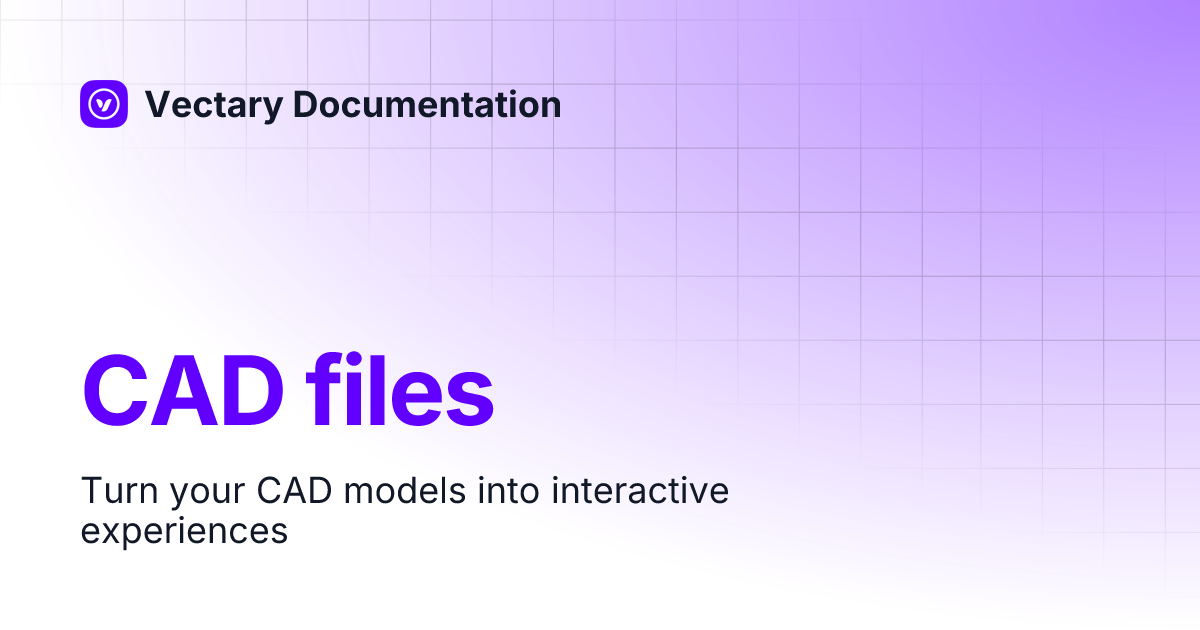 Vectary Documentation

CAD files

Turn your CAD models into interactive experiences